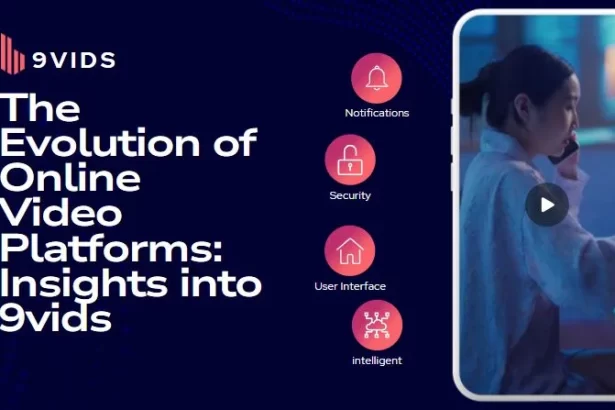 9VIDS

The Evolution of Online Video Platforms: Insights into 9vids

Notifications

Security

User Interface

intelligent